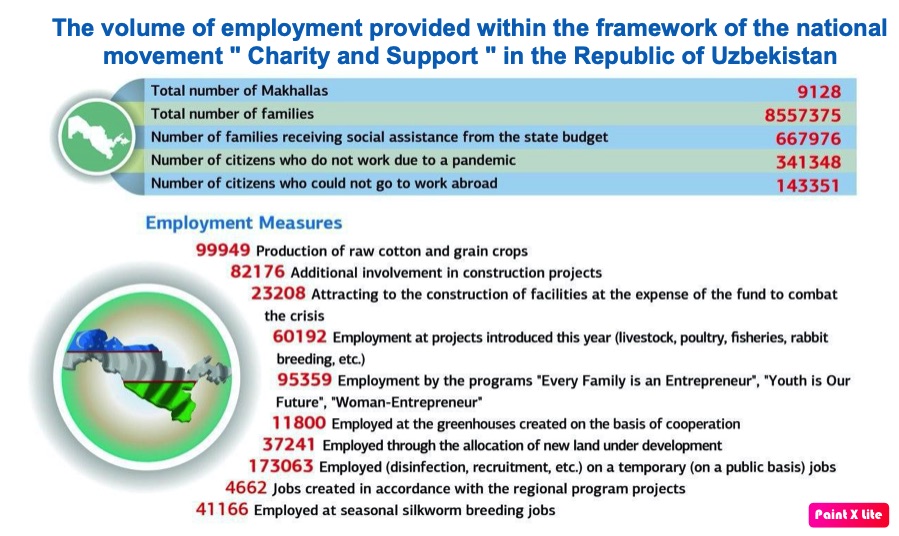 The volume of employment provided within the framework of the national movement " Charity and Support " in the Republic of Uzbekistan

| | |
|---|---|
| Total number of Makhallas | 9128 |
| Total number of families | 8557375 |
| Number of families receiving social assistance from the state budget | 667976 |
| Number of citizens who do not work due to a pandemic | 341348 |
| Number of citizens who could not go to work abroad | 143351 |

Employment Measures

99949 Production of raw cotton and grain crops

82176 Additional involvement in construction projects

23208 Attracting to the construction of facilities at the expense of the fund to combat the crisis

60192 Employment at projects introduced this year (livestock, poultry, fisheries, rabbit breeding, etc.)

95359 Employment by the programs "Every Family is an Entrepreneur", "Youth is Our Future", "Woman-Entrepreneur"

11800 Employed at the greenhouses created on the basis of cooperation

37241 Employed through the allocation of new land under development

173063 Employed (disinfection, recruitment, etc.) on a temporary (on a public basis) jobs

4662 Jobs created in accordance with the regional program projects

41166 Employed at seasonal silkworm breeding jobs

Paint X lite